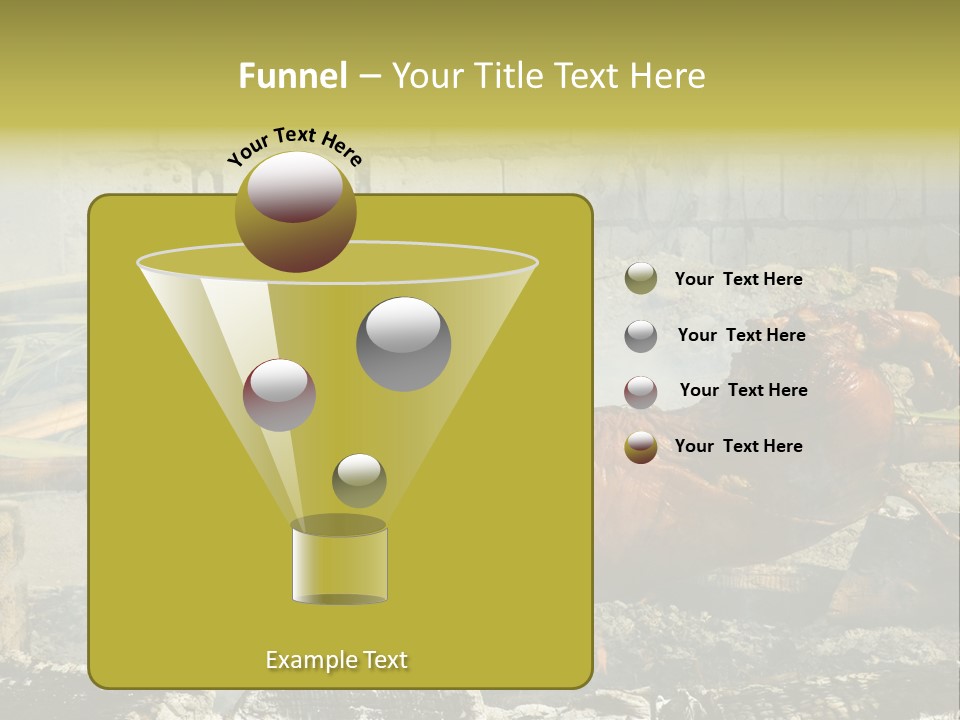 Funnel – Your Title Text Here

Your Text Here

Your Text Here

Your Text Here

Your Text Here

Your Text Here

Example Text